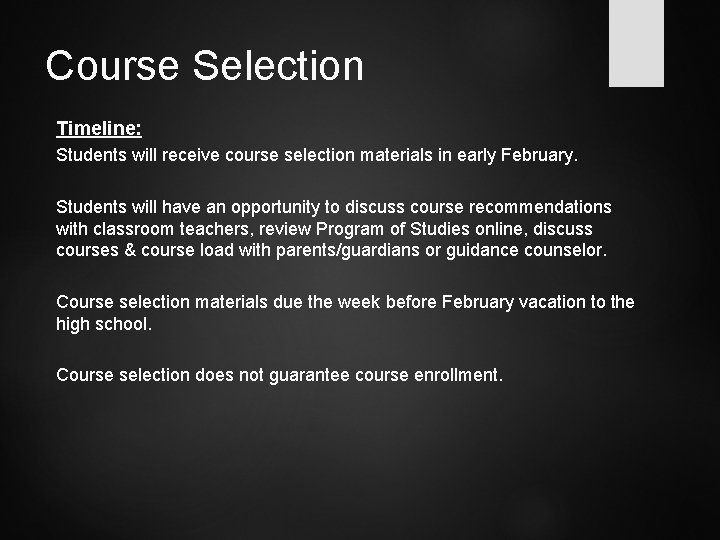 Course Selection

Timeline:
Students will receive course selection materials in early February.

Students will have an opportunity to discuss course recommendations with classroom teachers, review Program of Studies online, discuss courses & course load with parents/guardians or guidance counselor.

Course selection materials due the week before February vacation to the high school.

Course selection does not guarantee course enrollment.